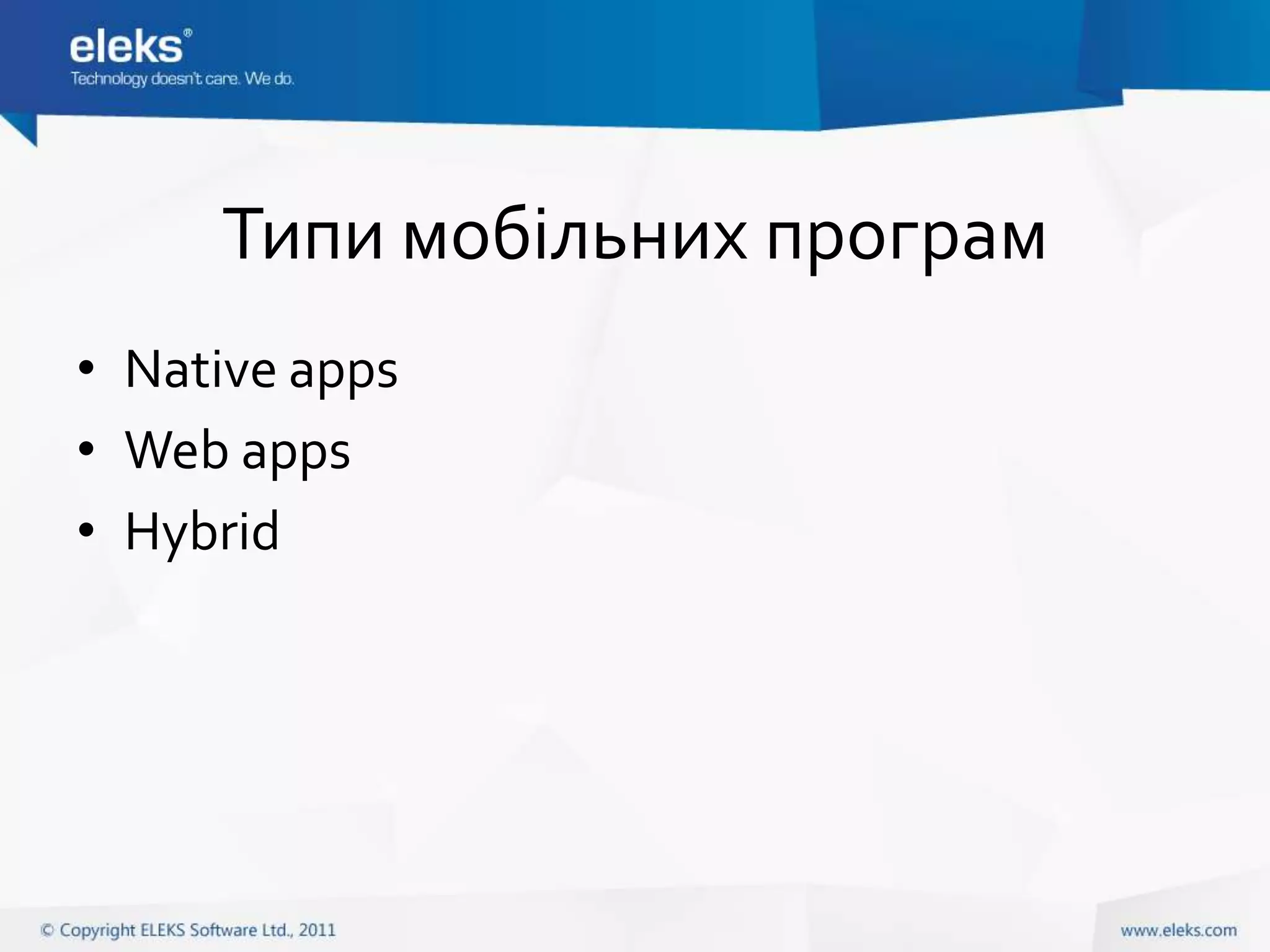 eleks®
Technology doesn't care. We do.

Типи мобільних програм

• Native apps
• Web apps
• Hybrid

© Copyright ELEKS Software Ltd., 2011

www.eleks.com